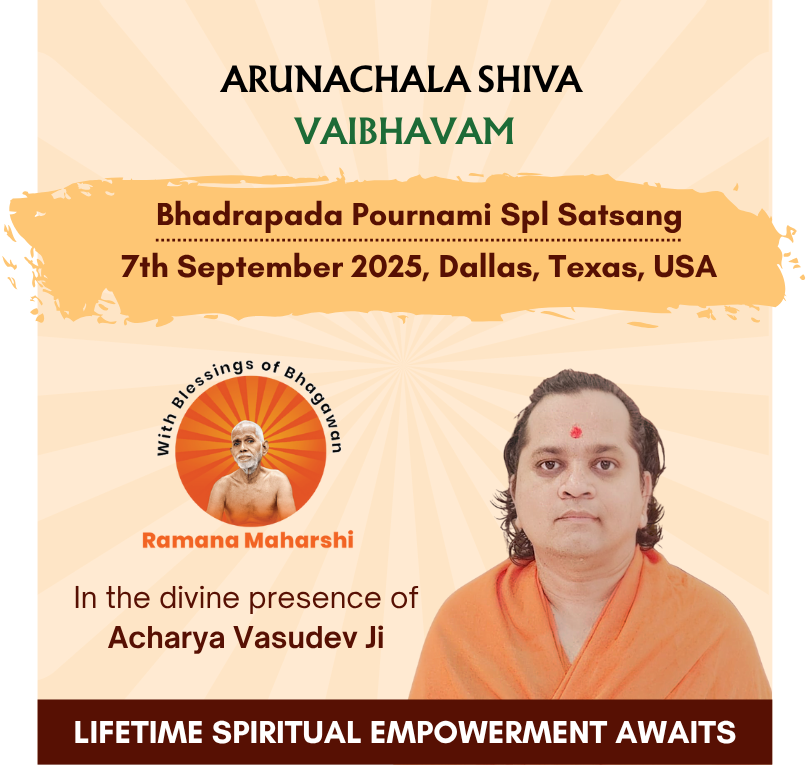 ARUNACHALA SHIVA
VAIBHAVAM

Bhadrapada Pournami Spl Satsang
7th September 2025, Dallas, Texas, USA

With Blessings of Bhagawan
Ramana Maharshi

In the divine presence of
Acharya Vasudev Ji

LIFETIME SPIRITUAL EMPOWERMENT AWAITS